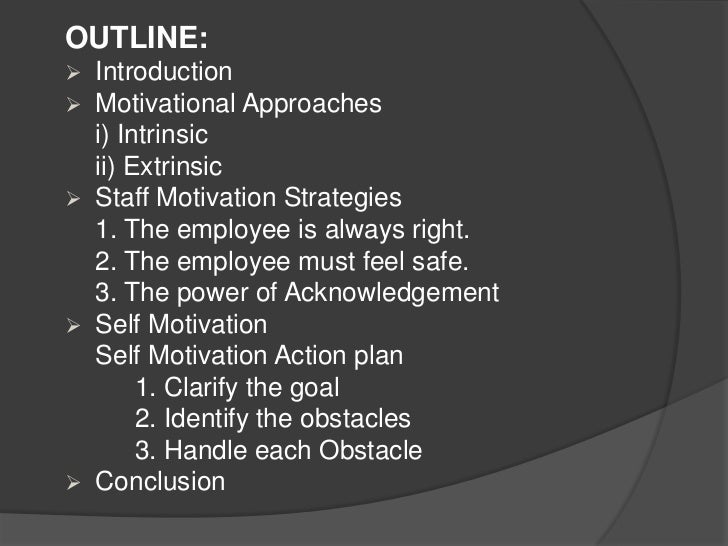 OUTLINE:
➢ Introduction
➢ Motivational Approaches
i) Intrinsic
ii) Extrinsic
➢ Staff Motivation Strategies
1. The employee is always right.
2. The employee must feel safe.
3. The power of Acknowledgement
➢ Self Motivation
Self Motivation Action plan
1. Clarify the goal
2. Identify the obstacles
3. Handle each Obstacle
➢ Conclusion